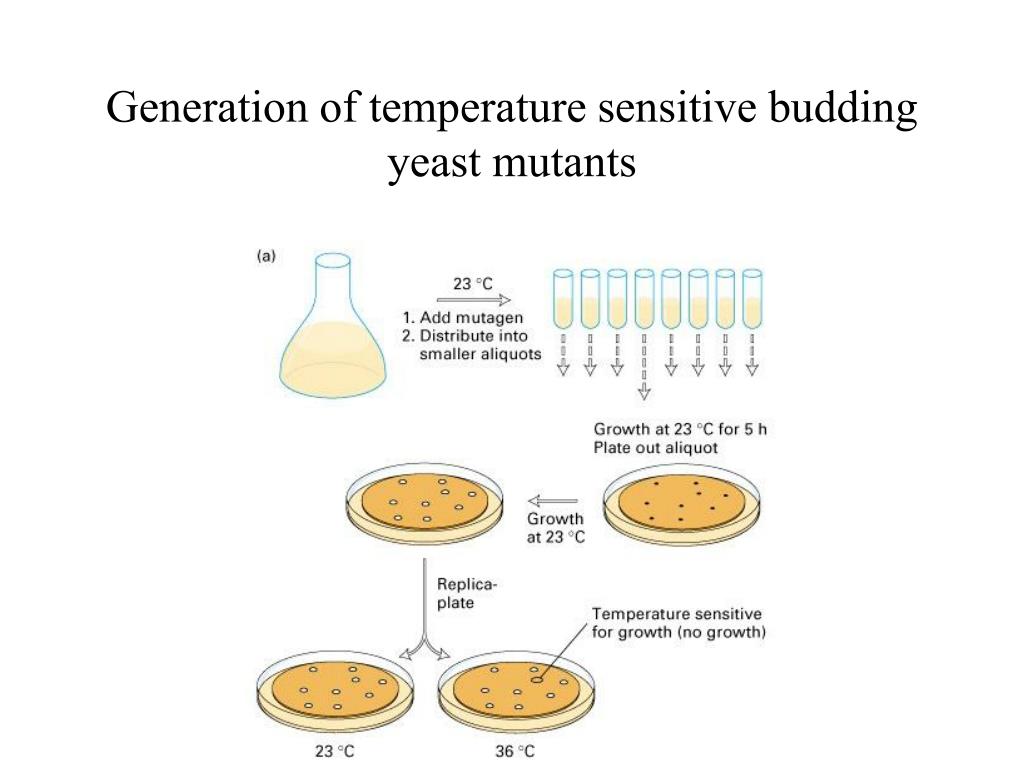 Generation of temperature sensitive budding yeast mutants

(a)

23 °C

1. Add mutagen
2. Distribute into smaller aliquots

Growth at 23 °C for 5 h
Plate out aliquot

Growth at 23 °C

Replica-plate

Temperature sensitive for growth (no growth)

23 °C

36 °C